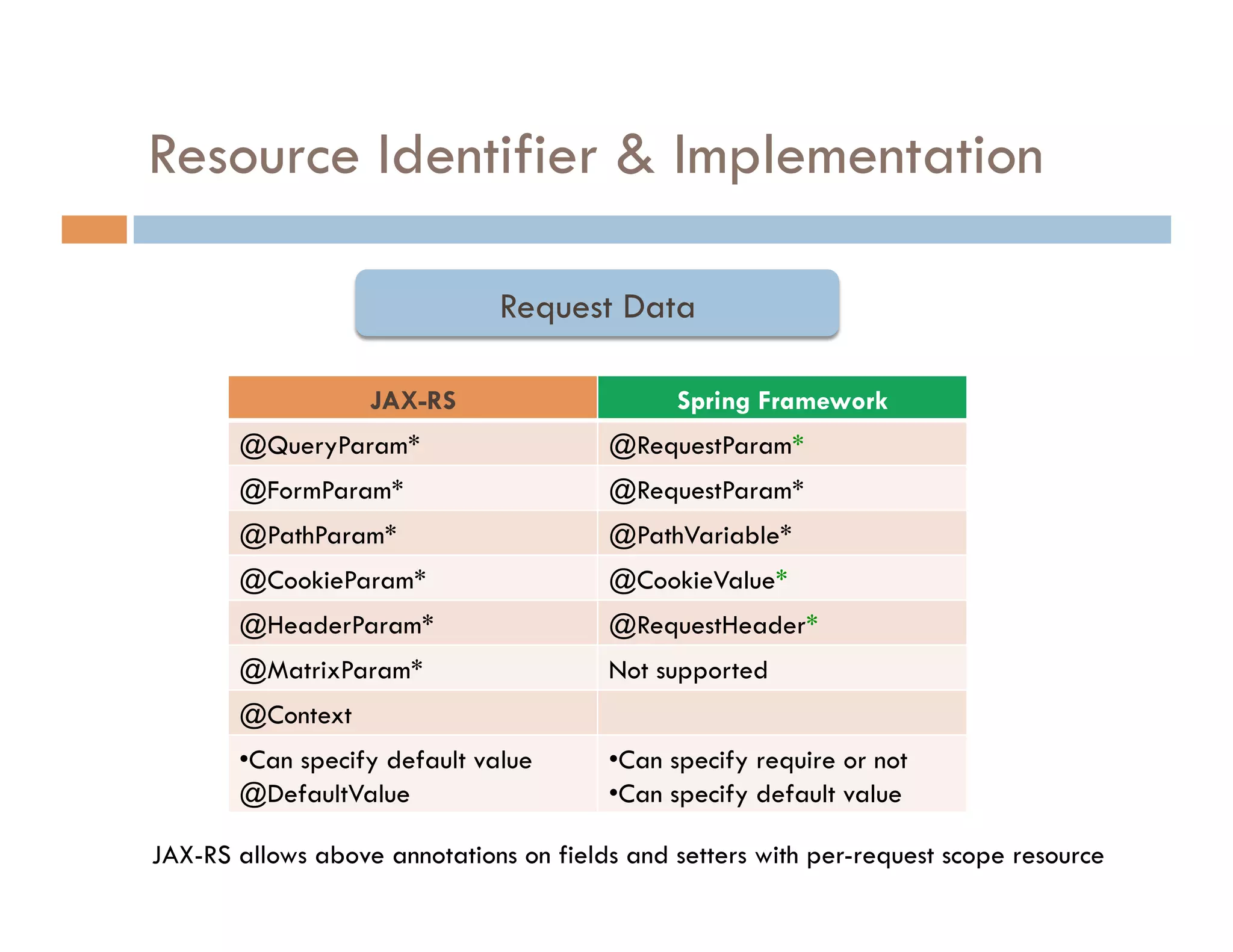 Resource Identifier & Implementation

Request Data

| JAX-RS | Spring Framework |
|---|---|
| @QueryParam* | @RequestParam* |
| @FormParam* | @RequestParam* |
| @PathParam* | @PathVariable* |
| @CookieParam* | @CookieValue* |
| @HeaderParam* | @RequestHeader* |
| @MatrixParam* | Not supported |
| @Context | |
| •Can specify default value @DefaultValue | •Can specify require or not •Can specify default value |

JAX-RS allows above annotations on fields and setters with per-request scope resource